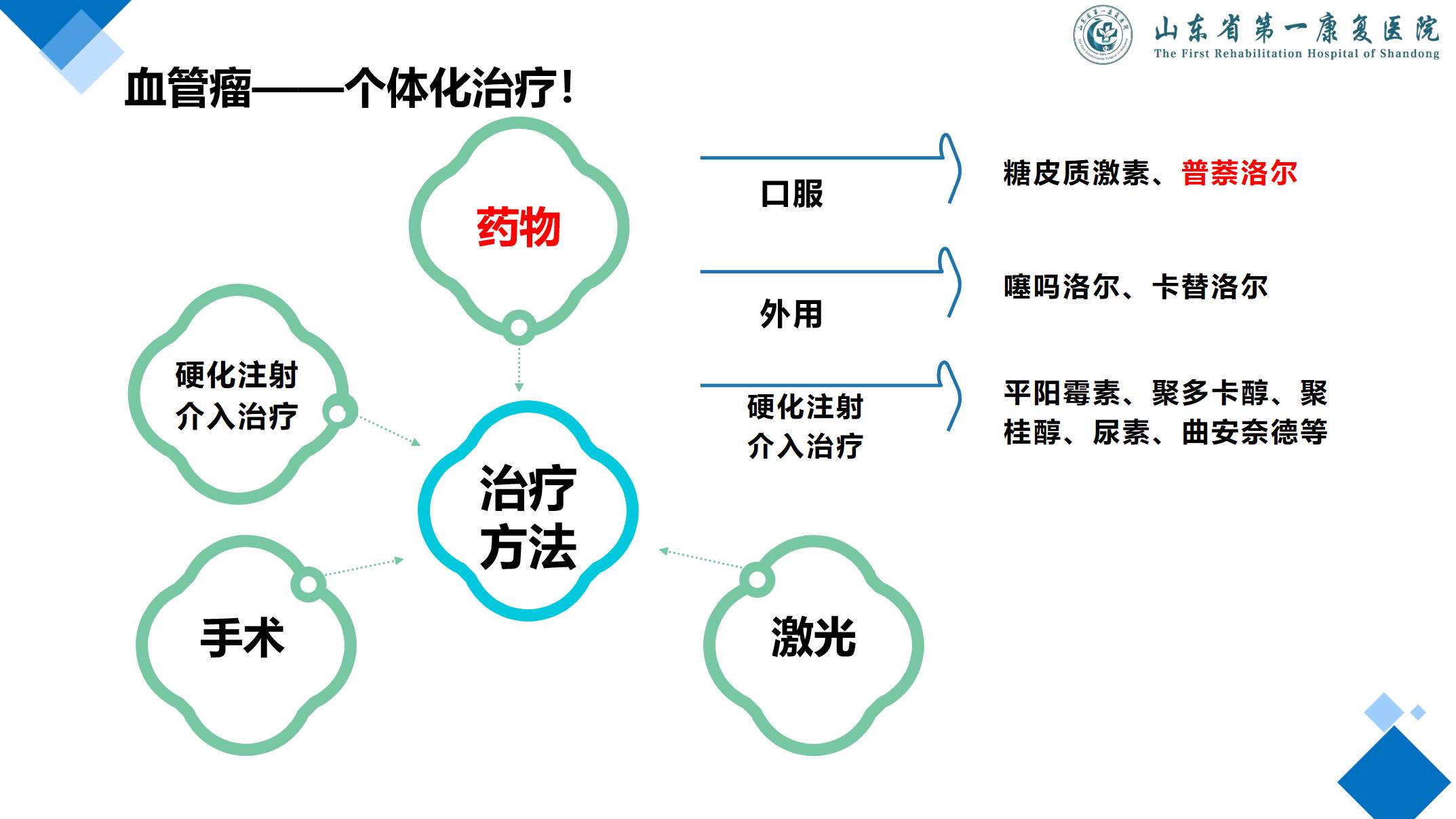 山东省第一康复医院
The First Rehabilitation Hospital of Shandong

血管瘤——个体化治疗！

药物

硬化注射
介入治疗

治疗
方法

手术

激光

口服

糖皮质激素、普萘洛尔

外用

噻吗洛尔、卡替洛尔

硬化注射
介入治疗

平阳霉素、聚多卡醇、聚桂醇、尿素、曲安奈德等